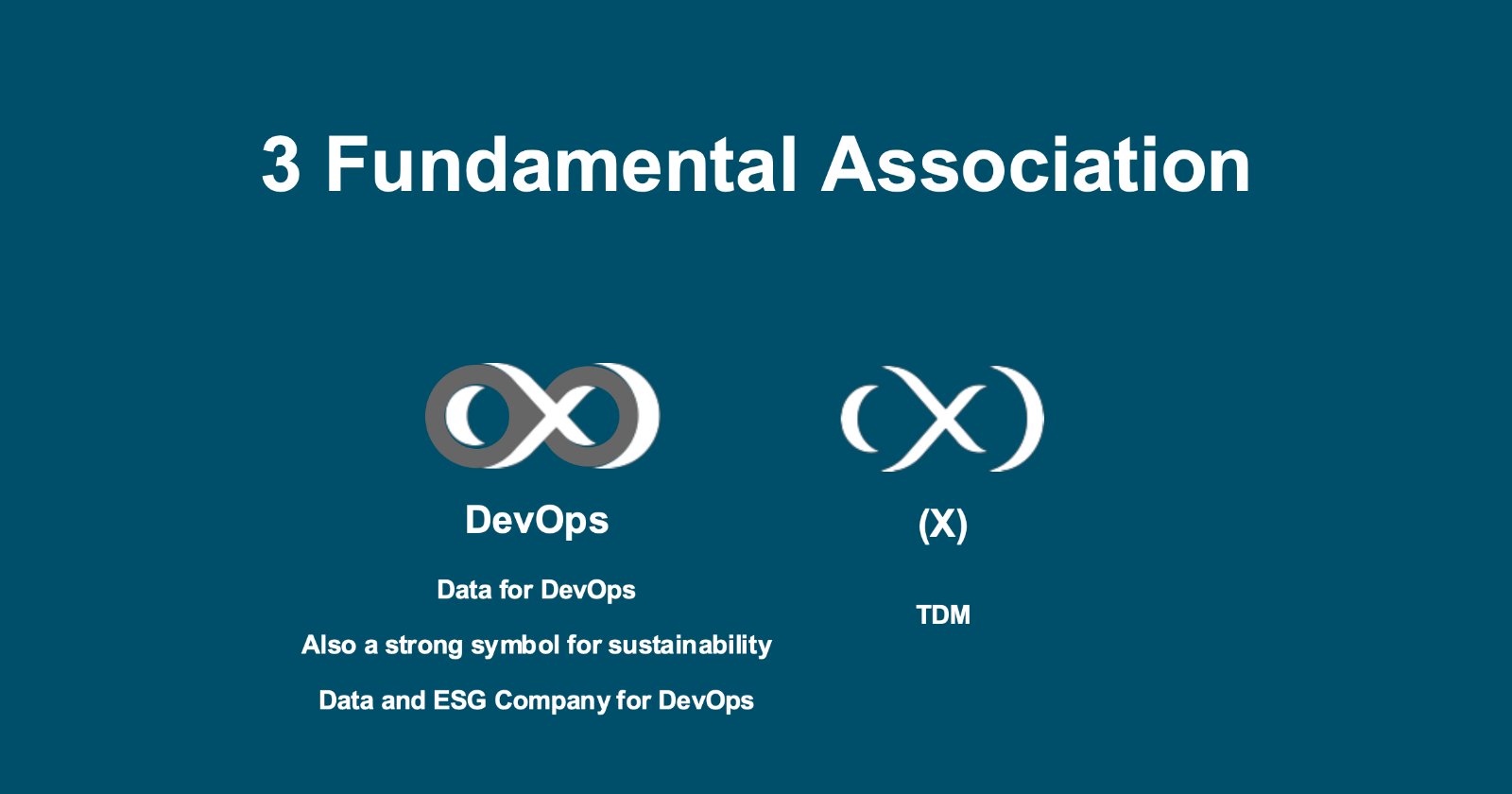 3 Fundamental Association

DevOps

Data for DevOps

Also a strong symbol for sustainability

Data and ESG Company for DevOps

(X)

TDM